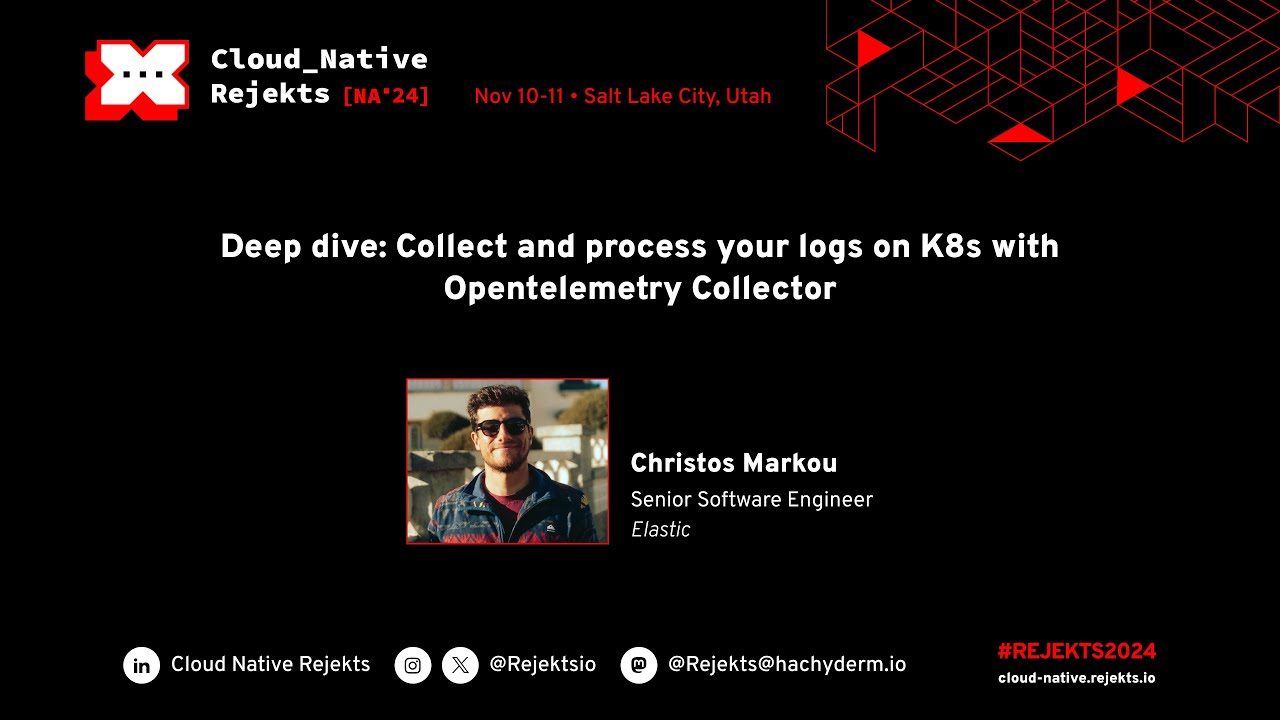 Cloud_Native Rejekts [NA'24]

Nov 10-11 • Salt Lake City, Utah

Deep dive: Collect and process your logs on K8s with Opentelemetry Collector

Christos Markou
Senior Software Engineer
Elastic

Cloud Native Rejekts
@Rejektsio
@Rejekts@hachyderm.io

#REJEKTS2024
cloud-native.rejekts.io